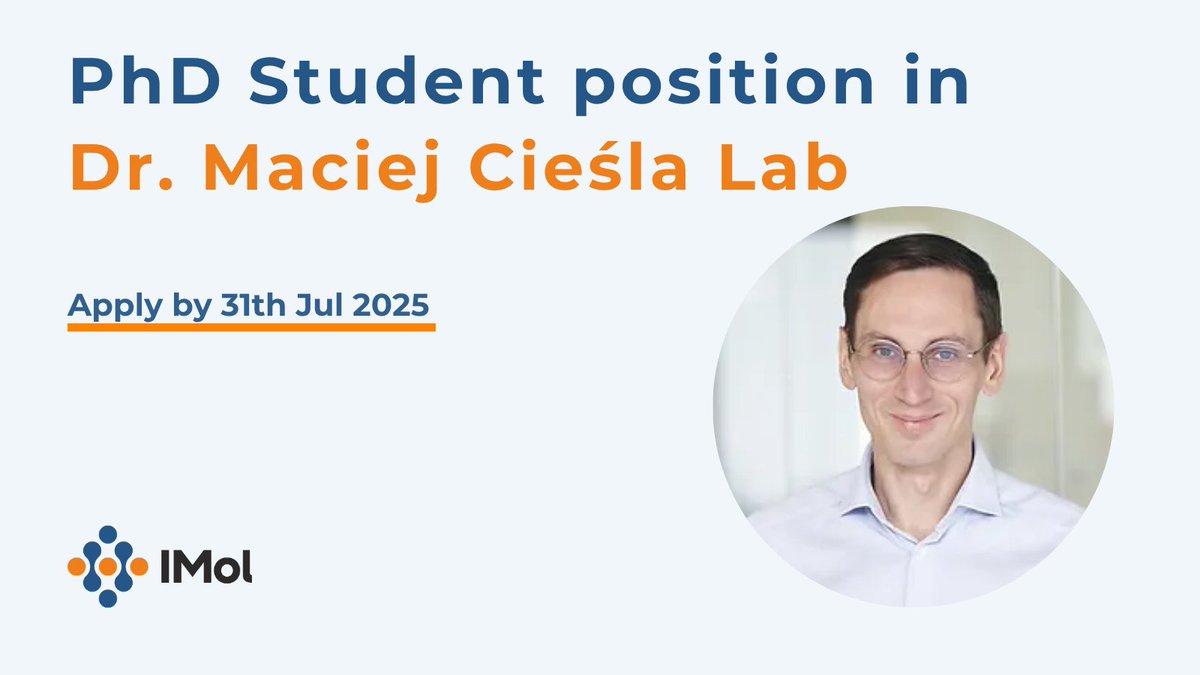 PhD Student position in
Dr. Maciej Cieśla Lab

Apply by 31th Jul 2025

IMol